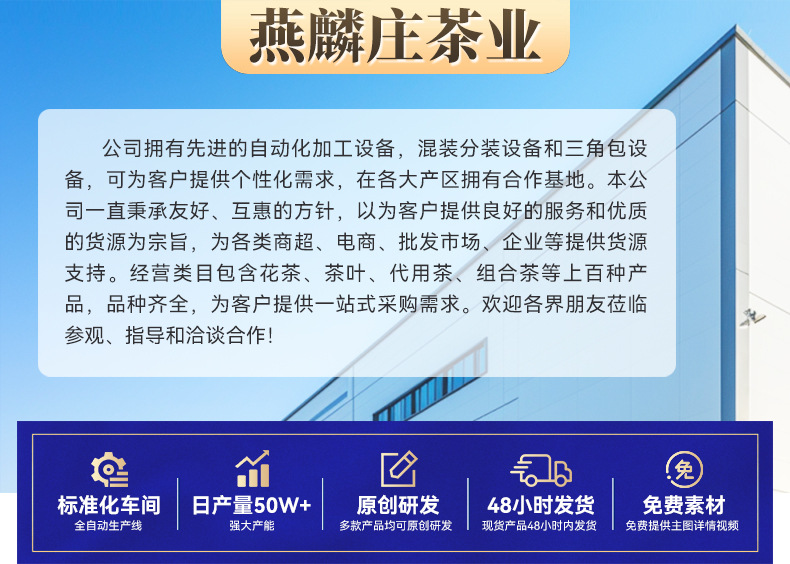 燕麟庄茶业

公司拥有先进的自动化加工设备，混装分装设备和三角包设备，可为客户提供个性化需求，在各大产区拥有合作基地。本公司一直秉承友好、互惠的方针，以为客户提供良好的服务和优质的货源为宗旨，为各类商超、电商、批发市场、企业等提供货源支持。经营类目包含花茶、茶叶、代用茶、组合茶等上百种产品，品种齐全，为客户提供一站式采购需求。欢迎各界朋友莅临参观、指导和洽谈合作！

免

标准化车间
全自动生产线

日产量50W+
强大产能

原创研发
多款产品均可原创研发

48小时发货
现货产品48小时内发货

免费素材
免费提供主图详情视频